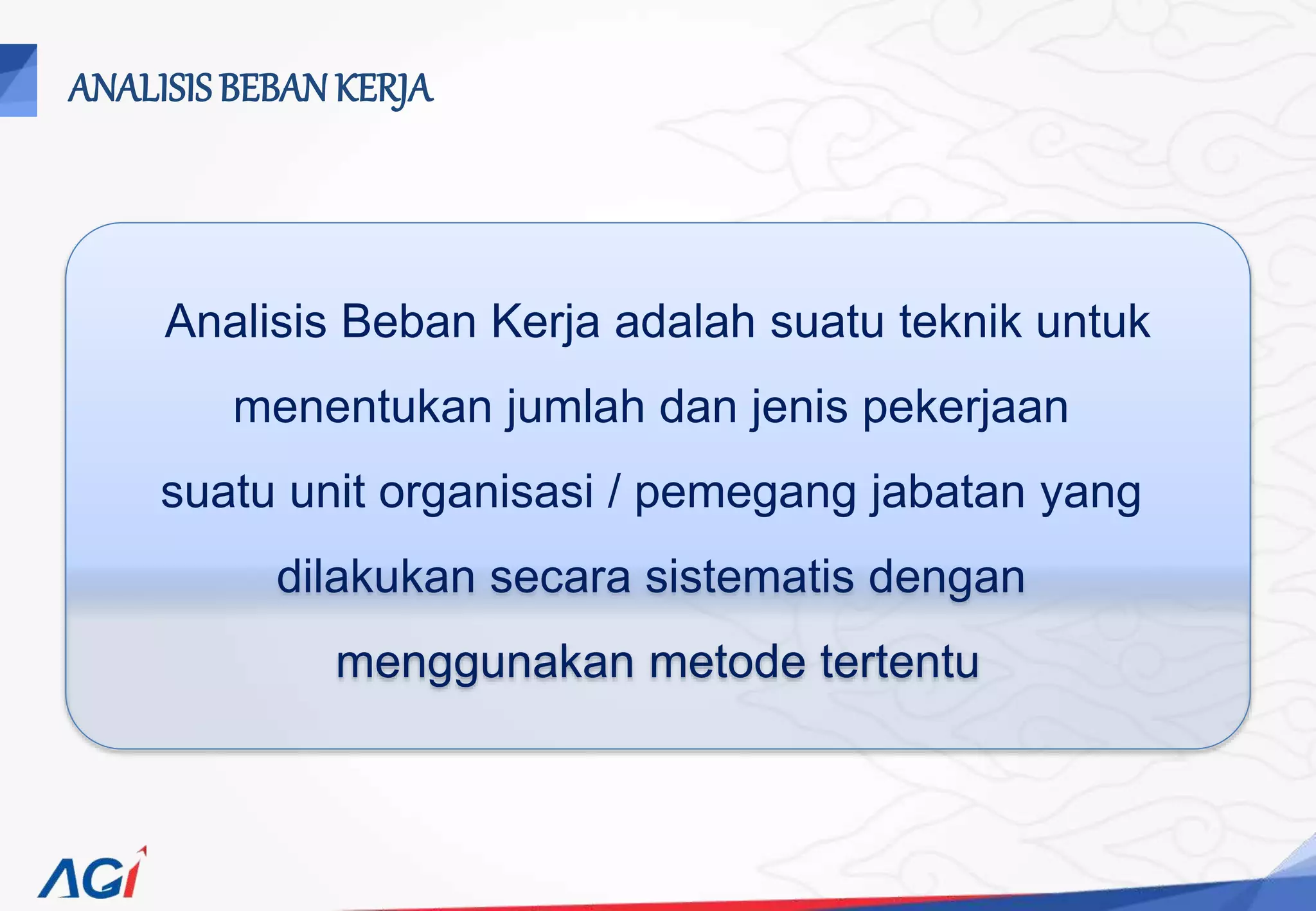 ANALISIS BEBAN KERJA

Analisis Beban Kerja adalah suatu teknik untuk menentukan jumlah dan jenis pekerjaan suatu unit organisasi / pemegang jabatan yang dilakukan secara sistematis dengan menggunakan metode tertentu

AGI